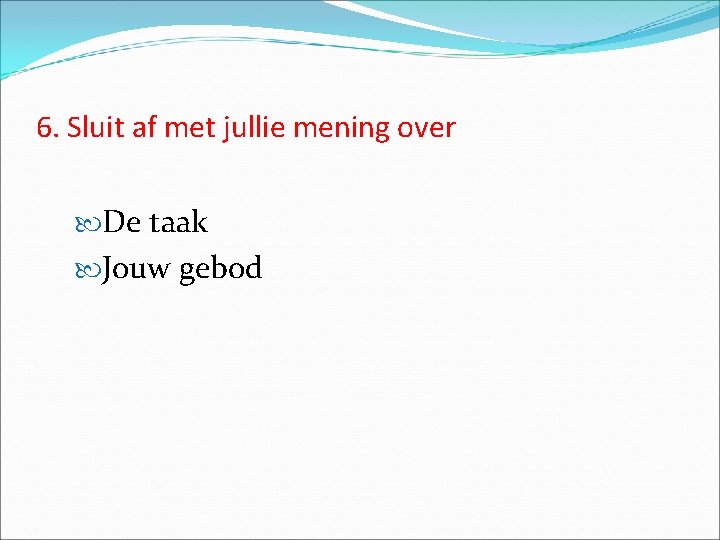 6. Sluit af met jullie mening over

De taak
Jouw gebod